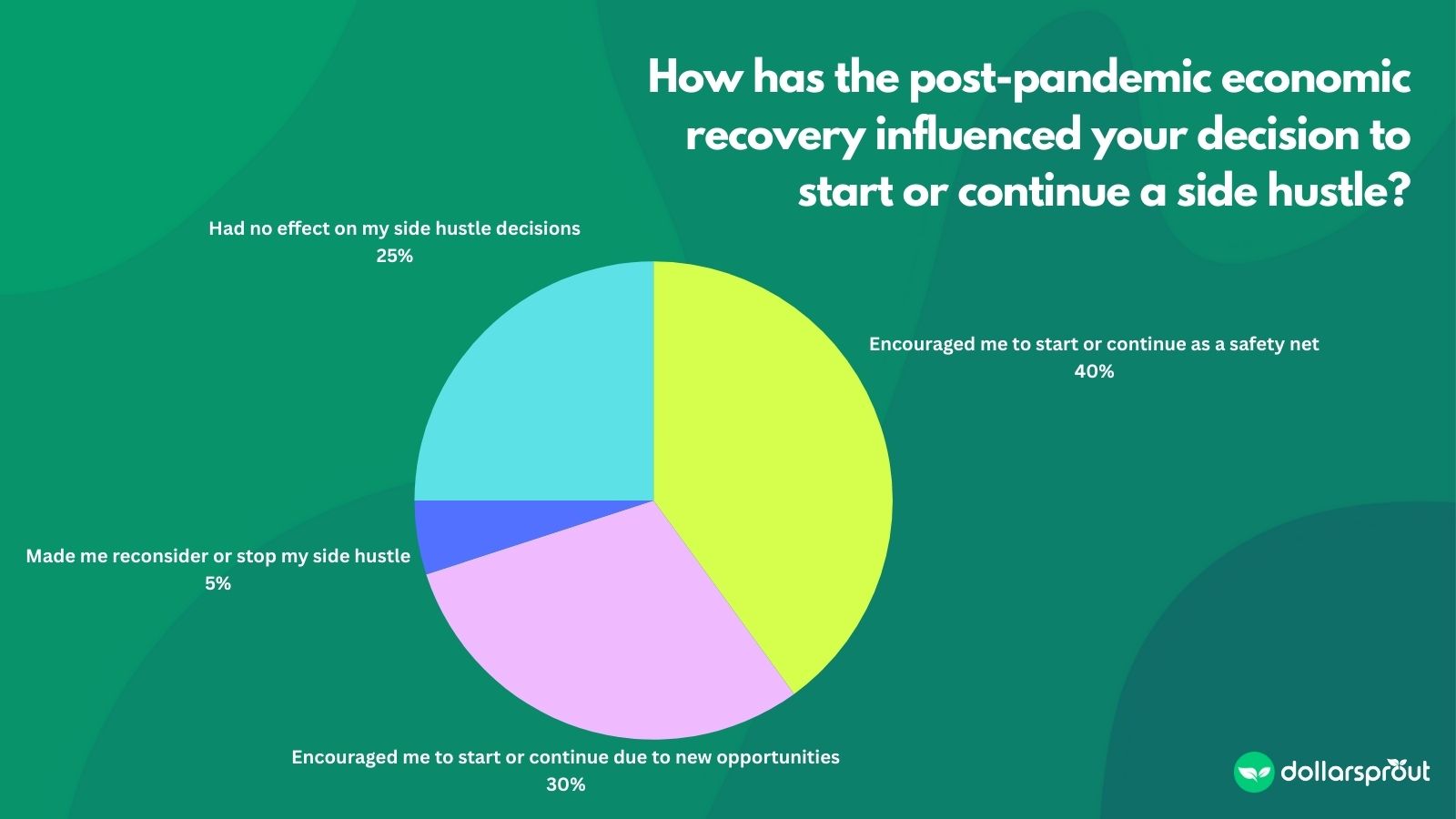 How has the post-pandemic economic recovery influenced your decision to start or continue a side hustle?

Had no effect on my side hustle decisions
25%

Encouraged me to start or continue as a safety net
40%

Made me reconsider or stop my side hustle
5%

Encouraged me to start or continue due to new opportunities
30%

dollarsprout